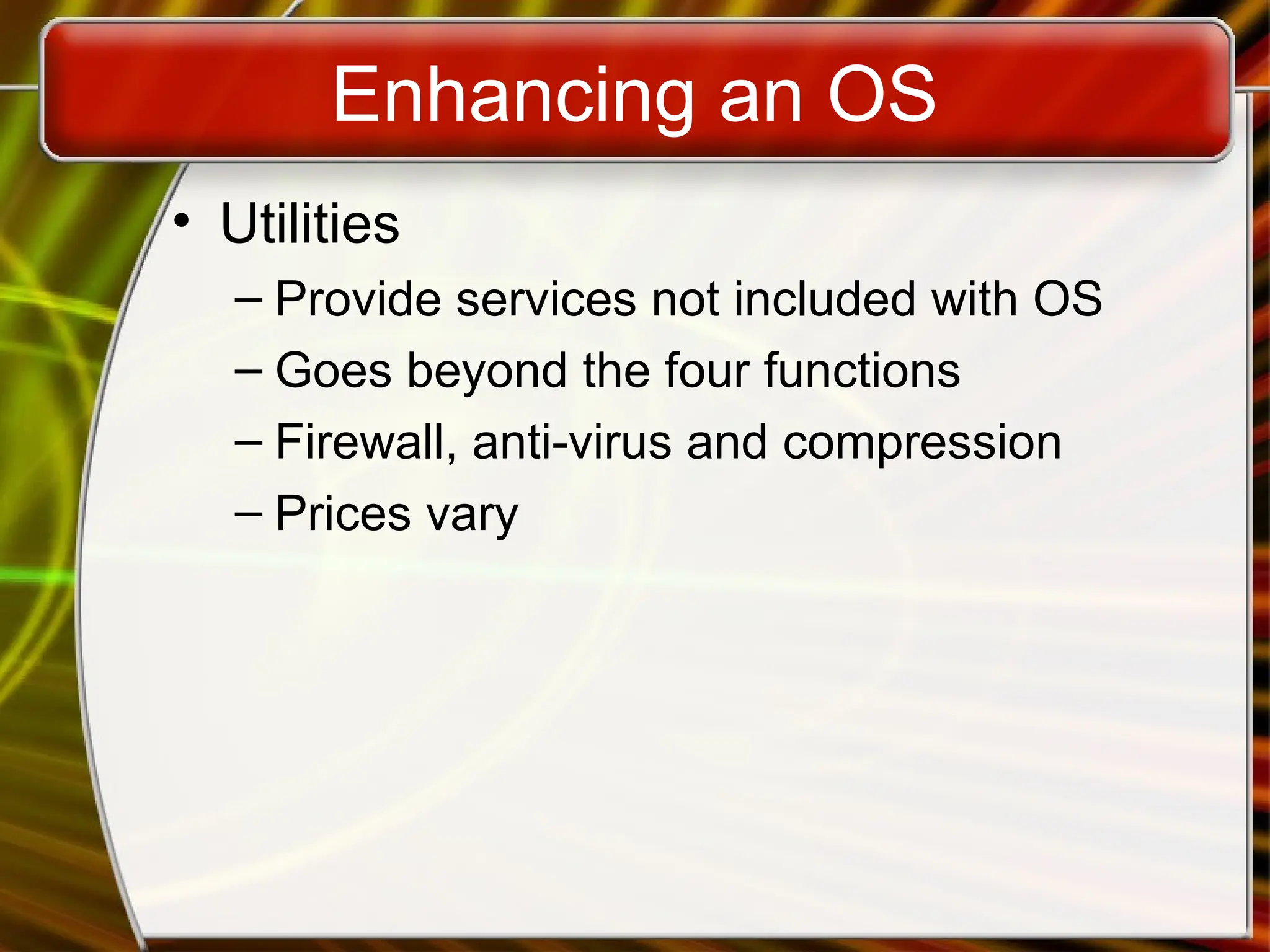 Enhancing an OS

• Utilities
– Provide services not included with OS
– Goes beyond the four functions
– Firewall, anti-virus and compression
– Prices vary